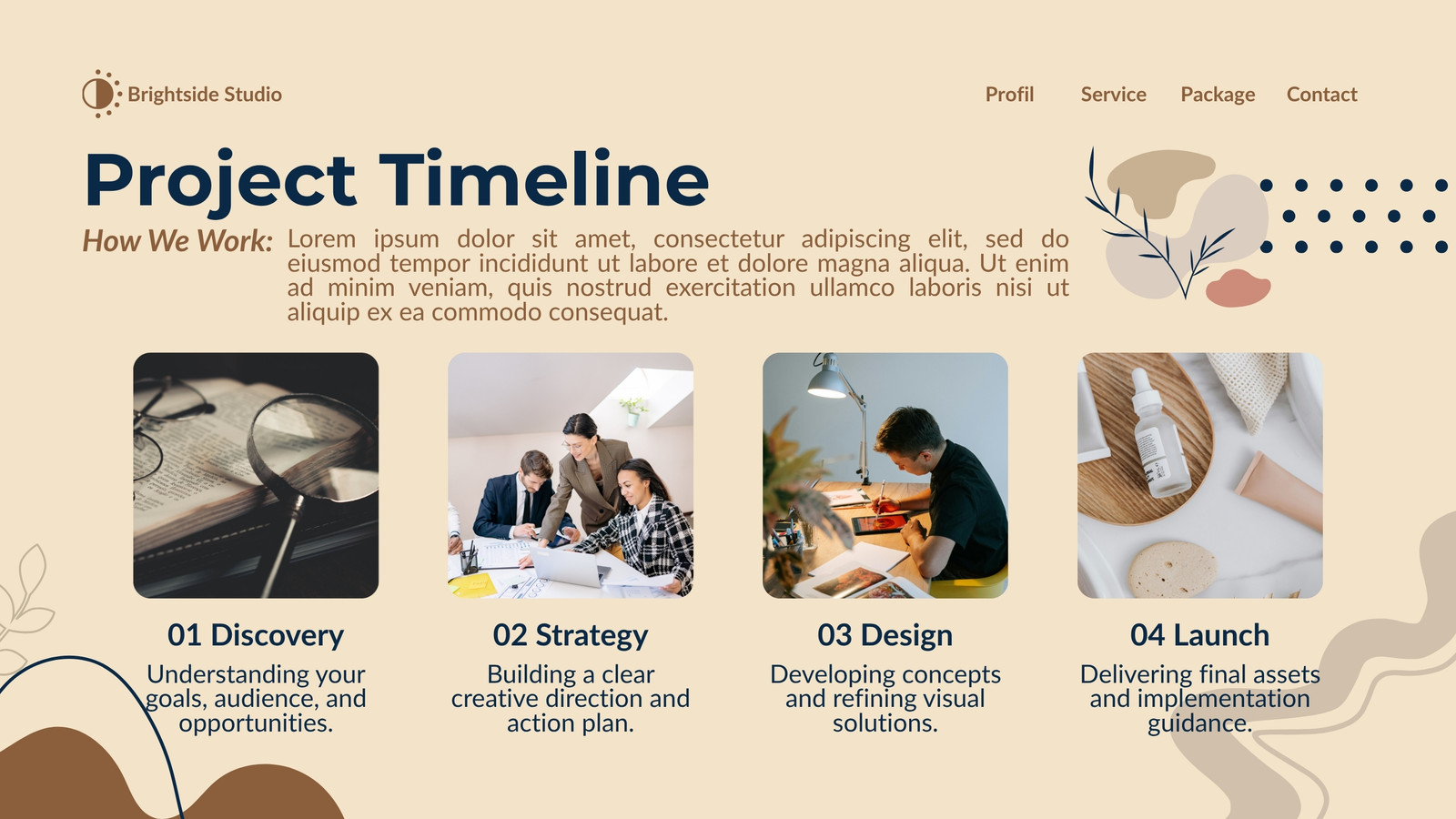 Brightside Studio

Profil Service Package Contact

Project Timeline

How We Work: Lorem ipsum dolor sit amet, consectetur adipiscing elit, sed do eiusmod tempor incididunt ut labore et dolore magna aliqua. Ut enim ad minim veniam, quis nostrud exercitation ullamco laboris nisi ut aliquip ex ea commodo consequat.

01 Discovery
Understanding your goals, audience, and opportunities.

02 Strategy
Building a clear creative direction and action plan.

03 Design
Developing concepts and refining visual solutions.

04 Launch
Delivering final assets and implementation guidance.